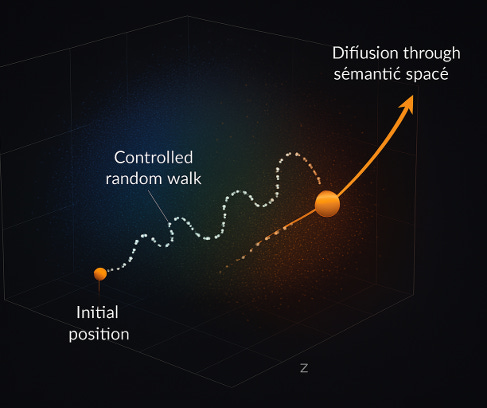 Difiusion through sémantić spacé

Controlled random walk

Initial position

z